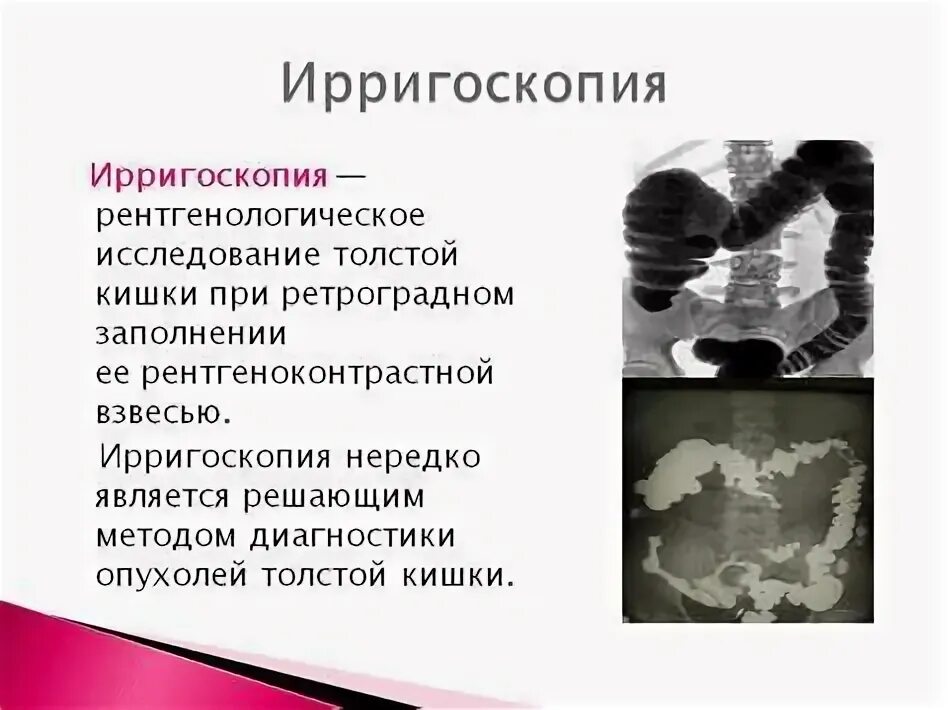 Ирригоскопия

Ирригоскопия — рентгенологическое исследование толстой кишки при ретроградном заполнении ее рентгеноконтрастной взвесью.

Ирригоскопия нередко является решающим методом диагностики опухолей толстой кишки.